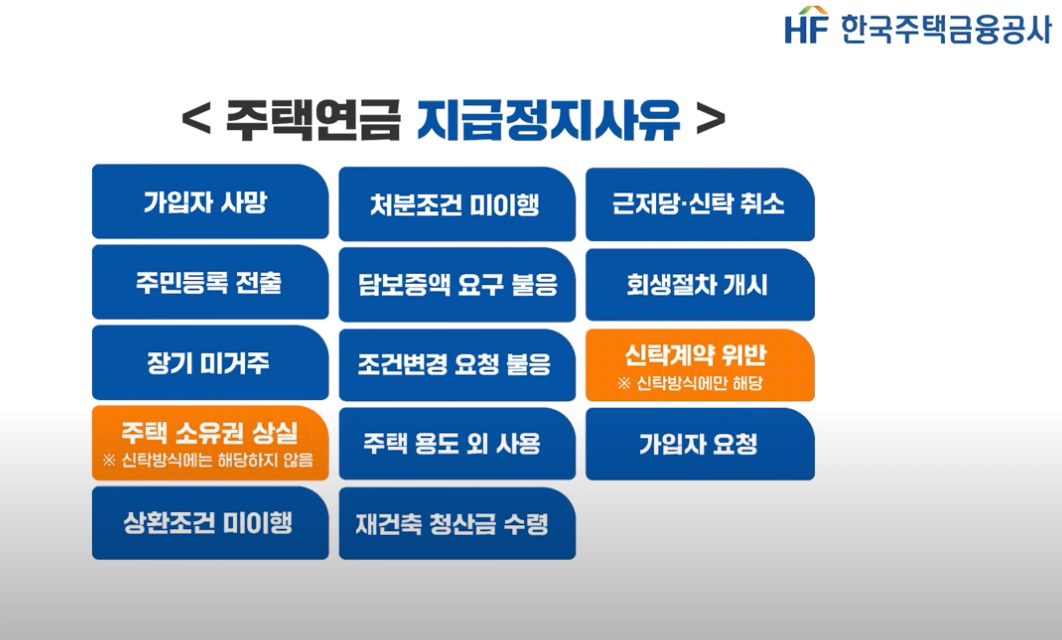 HF 한국주택금융공사

< 주택연금 지급정지사유 >

가입자 사망

주민등록 전출

장기 미거주

주택 소유권 상실
※ 신탁방식에는 해당하지 않음

상환조건 미이행

처분조건 미이행

담보증액 요구 불응

조건변경 요청 불응

주택 용도 외 사용

재건축 청산금 수령

근저당·신탁 취소

회생절차 개시

신탁계약 위반
※ 신탁방식에만 해당

가입자 요청